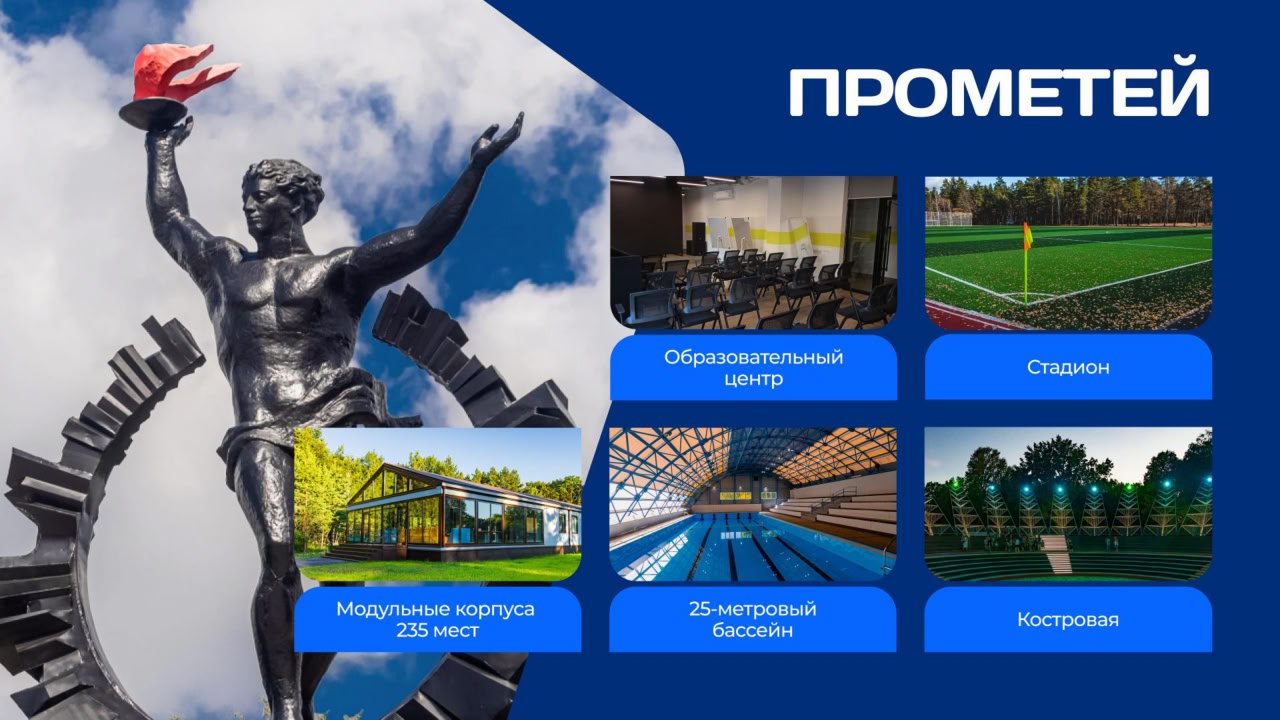 ПРОМЕТЕЙ

Образовательный центр

Стадион

Модульные корпуса 235 мест

25-метровый бассейн

Костровая